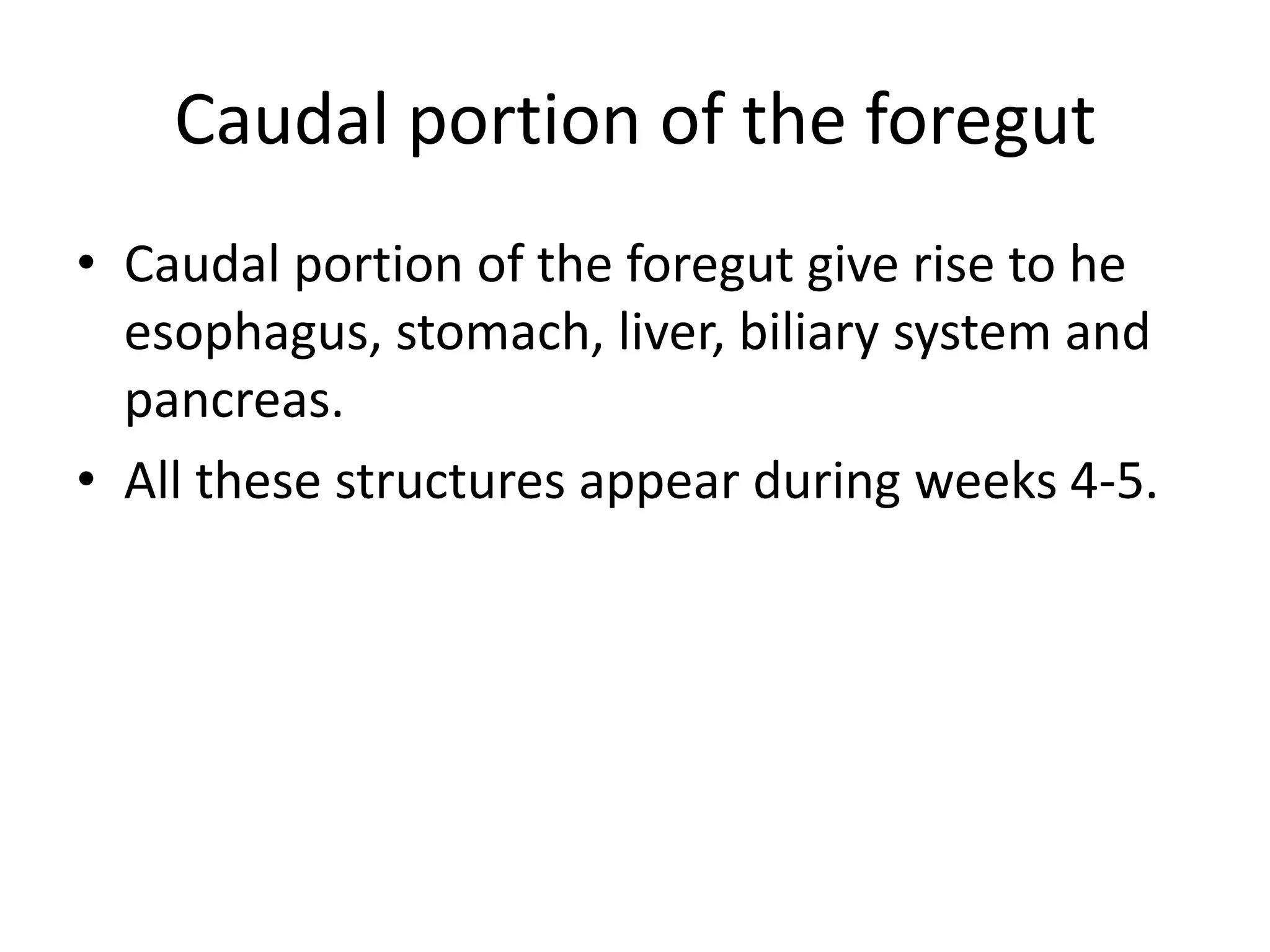 Caudal portion of the foregut

• Caudal portion of the foregut give rise to he esophagus, stomach, liver, biliary system and pancreas.
• All these structures appear during weeks 4-5.